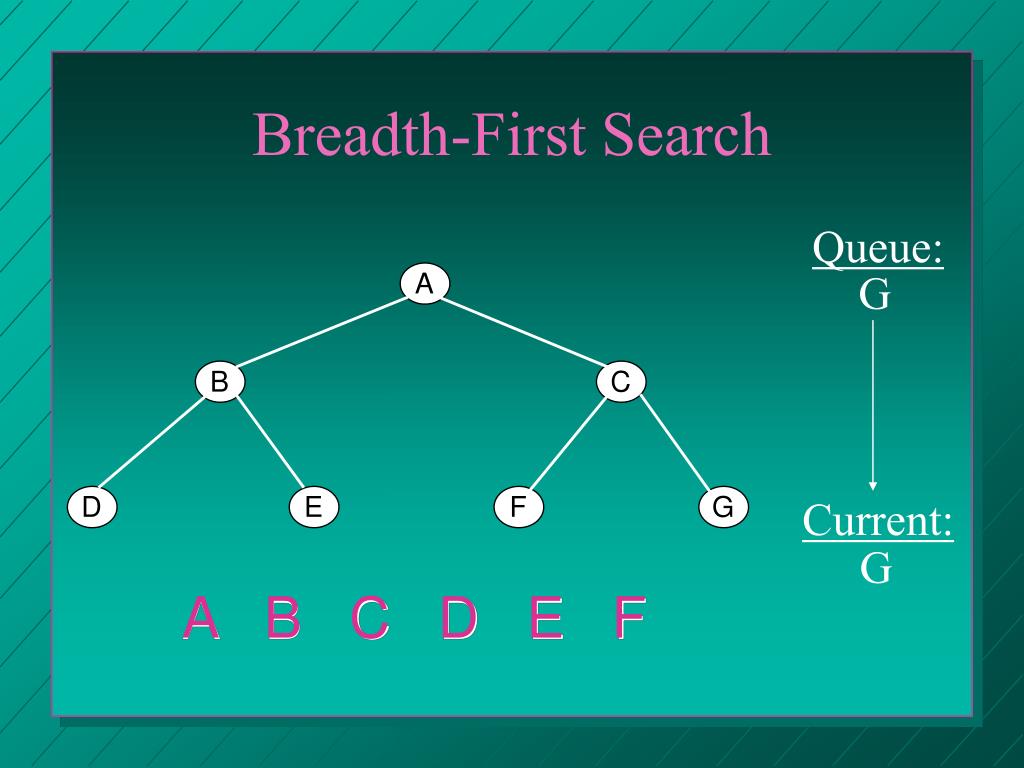 Breadth-First Search

A

B

C

D

E

F

G

Queue:
G

Current:
G

A B C D E F